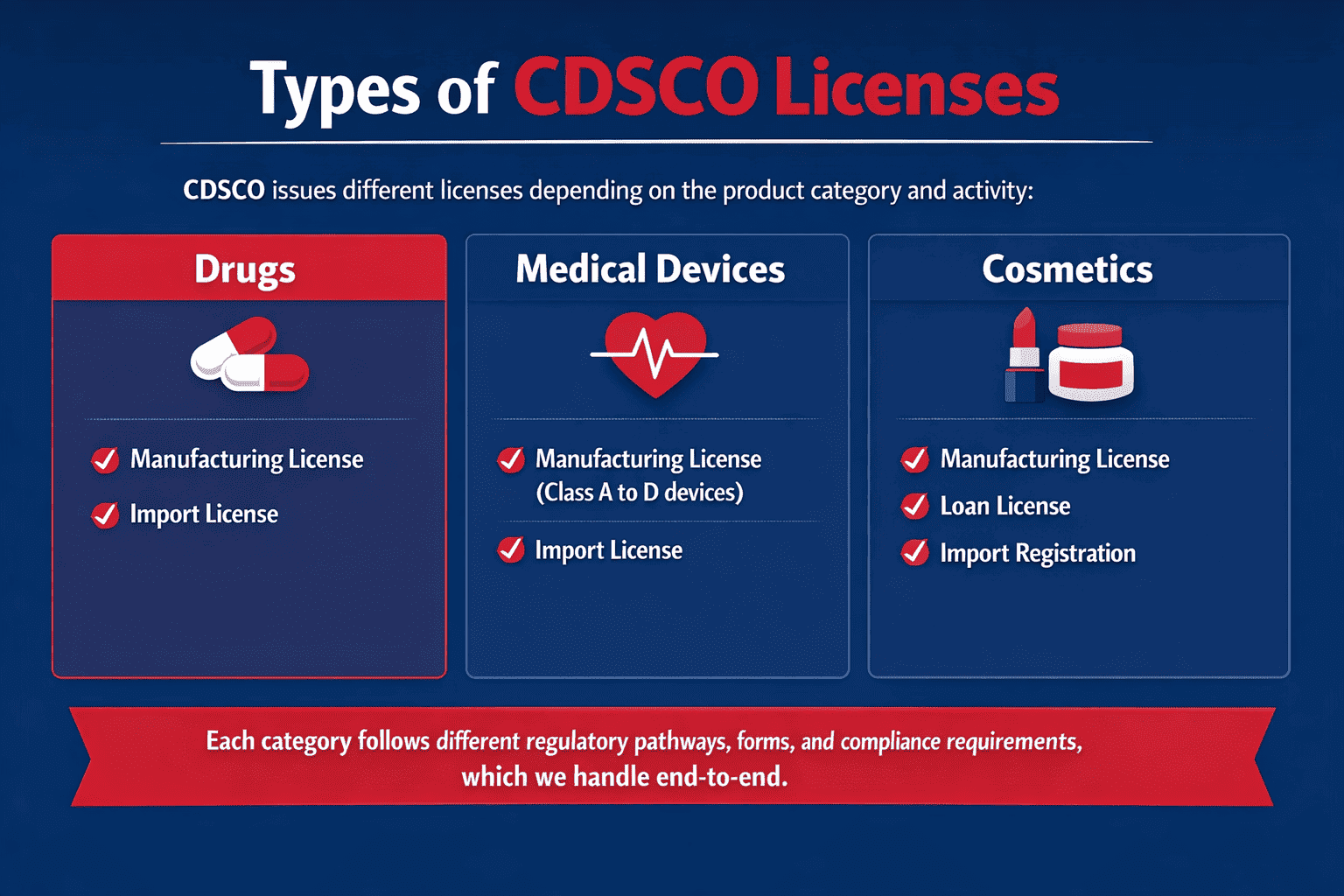 Types of CDSCO Licenses

CDSCO issues different licenses depending on the product category and activity:

Drugs

Manufacturing License
Import License

Medical Devices

Manufacturing License (Class A to D devices)
Import License

Cosmetics

Manufacturing License
Loan License
Import Registration

Each category follows different regulatory pathways, forms, and compliance requirements, which we handle end-to-end.